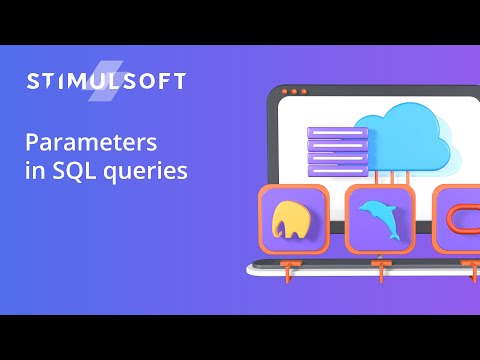 STIMULSOFT

Parameters in SQL queries